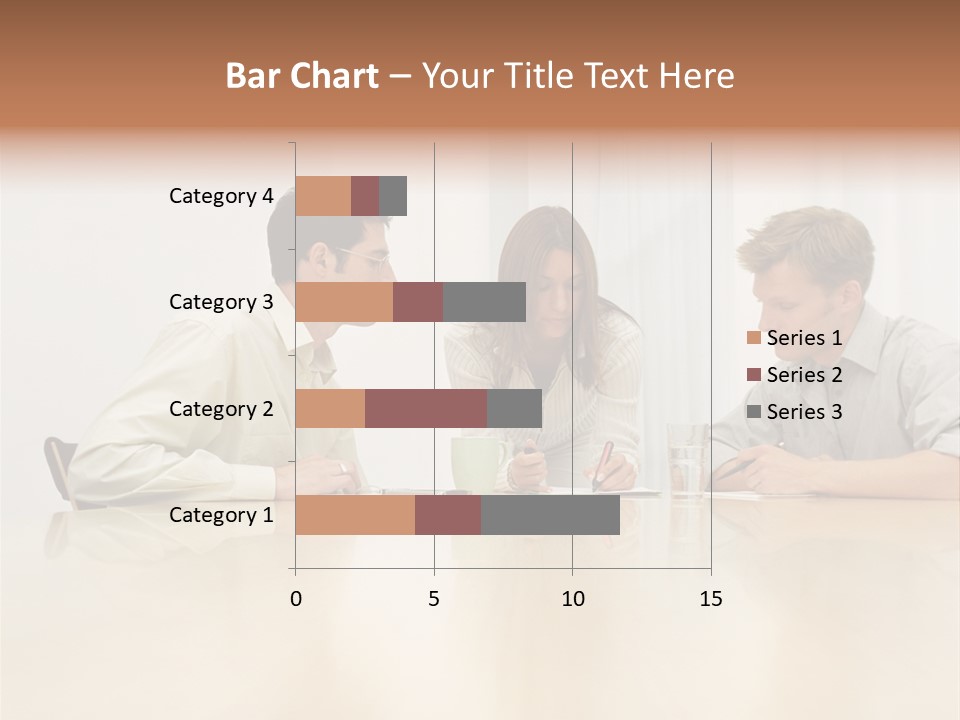 Bar Chart – Your Title Text Here

Category 4
Category 3
Category 2
Category 1

0
5
10
15

Series 1
Series 2
Series 3